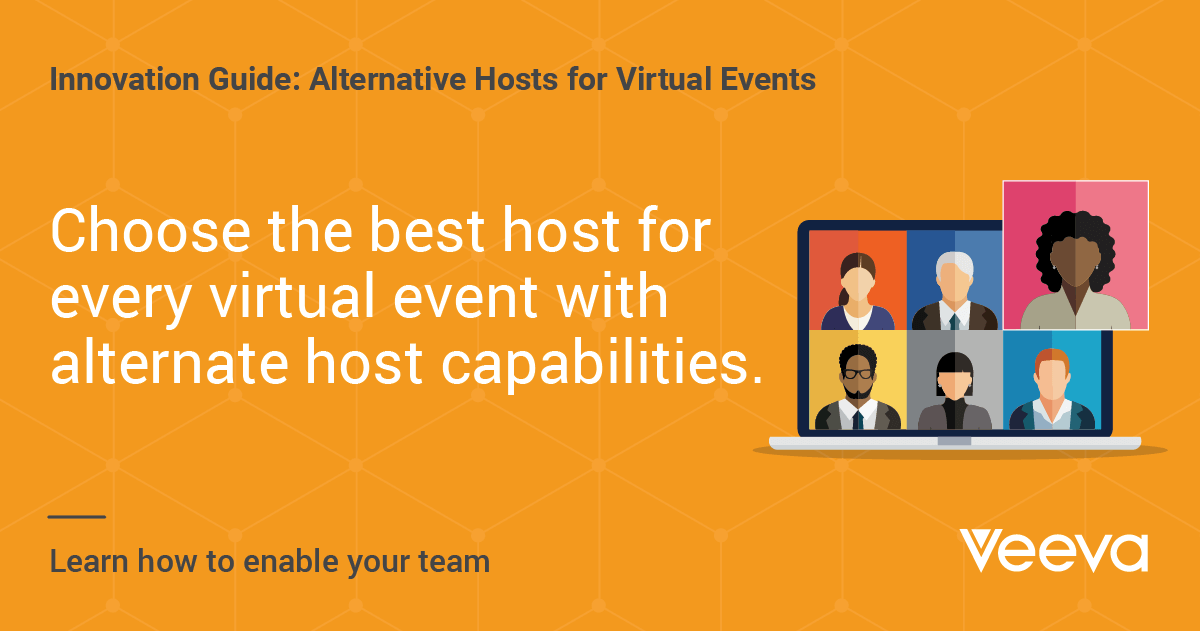 Innovation Guide: Alternative Hosts for Virtual Events

Choose the best host for every virtual event with alternate host capabilities.

Learn how to enable your team

Veeva